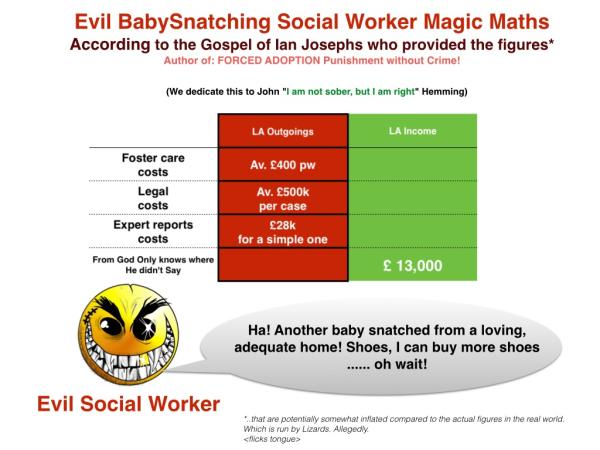 Evil BabySnatching Social Worker Magic Maths
According to the Gospel of Ian Josephs who provided the figures*
Author of: FORCED ADOPTION Punishment without Crime!

(We dedicate this to John "I am not sober, but I am right" Hemming)

| | LA Outgoings | LA Income |
|---|---|---|
| Foster care costs | Av. £400 pw | |
| Legal costs | Av. £500k per case | |
| Expert reports costs | £28k for a simple one | |
| From God Only knows where He didn't Say | | £ 13,000 |

Ha! Another baby snatched from a loving, adequate home! Shoes, I can buy more shoes ...... oh wait!

Evil Social Worker

*..that are potentially somewhat inflated compared to the actual figures in the real world. Which is run by Lizards. Allegedly.
<flicks tongue>